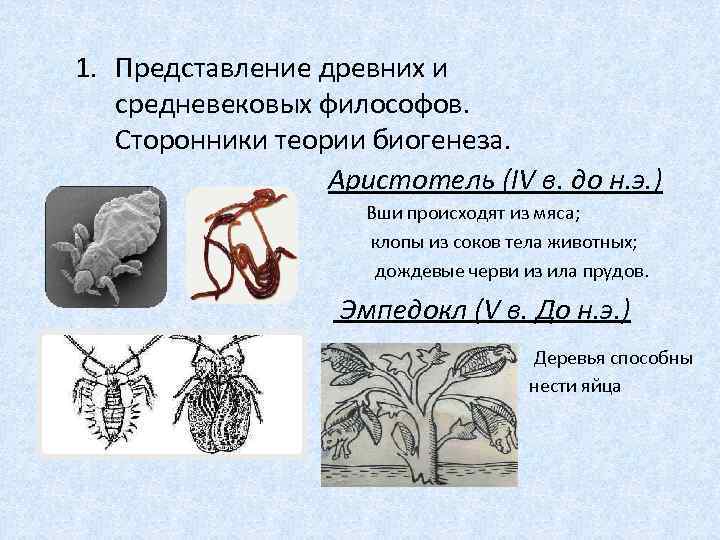 1. Представление древних и средневековых философов. Сторонники теории биогенеза.

Аристотель (IV в. до н.э.)

Вши происходят из мяса;
клопы из соков тела животных;
дождевые черви из ила прудов.

Эмпедокл (V в. До н.э.)

Деревья способны нести яйца